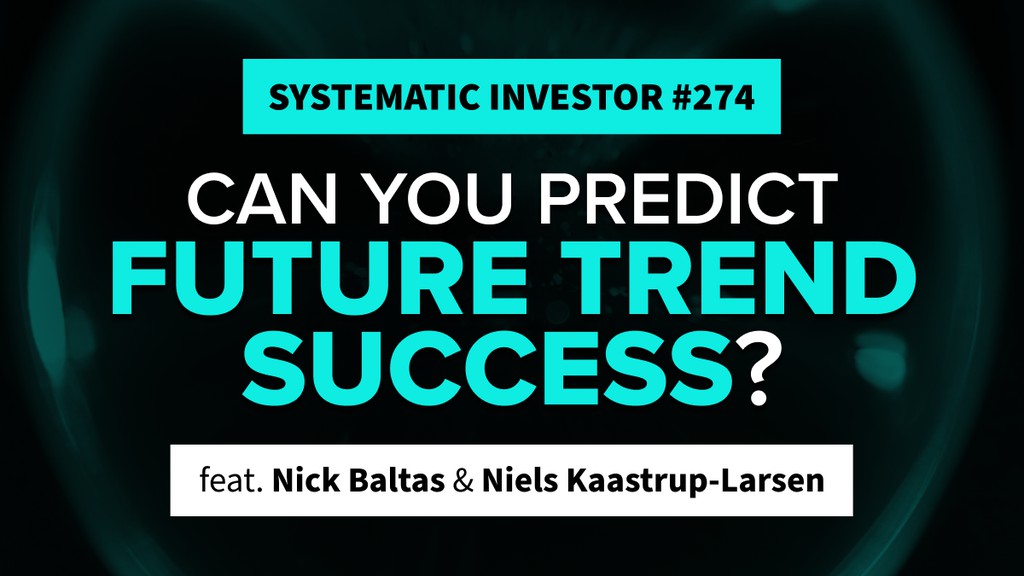 SYSTEMATIC INVESTOR #274

CAN YOU PREDICT FUTURE TREND SUCCESS?

feat. Nick Baltas & Niels Kaastrup-Larsen